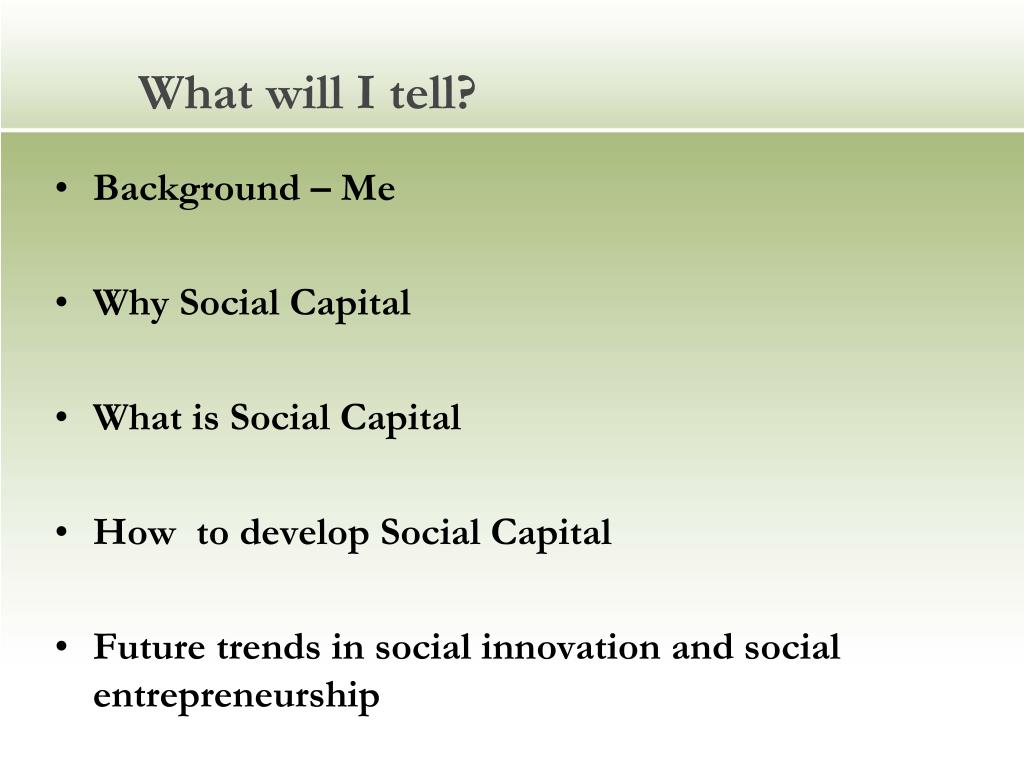 What will I tell?

• Background – Me

• Why Social Capital

• What is Social Capital

• How to develop Social Capital

• Future trends in social innovation and social entrepreneurship